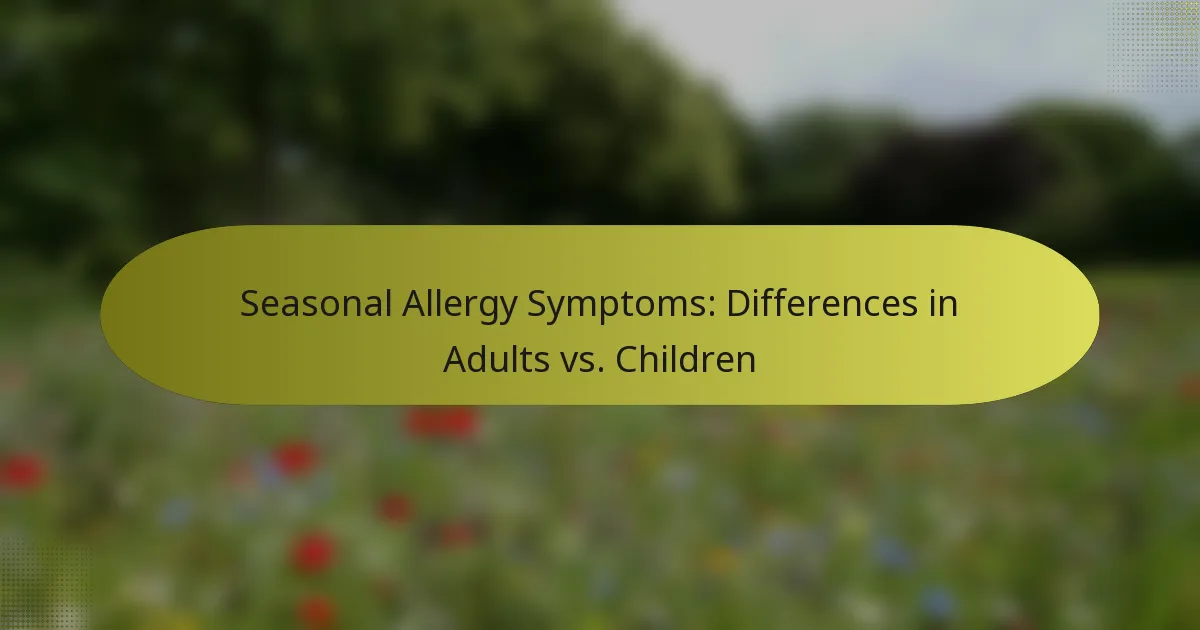 Seasonal Allergy Symptoms: Differences in Adults vs. Children